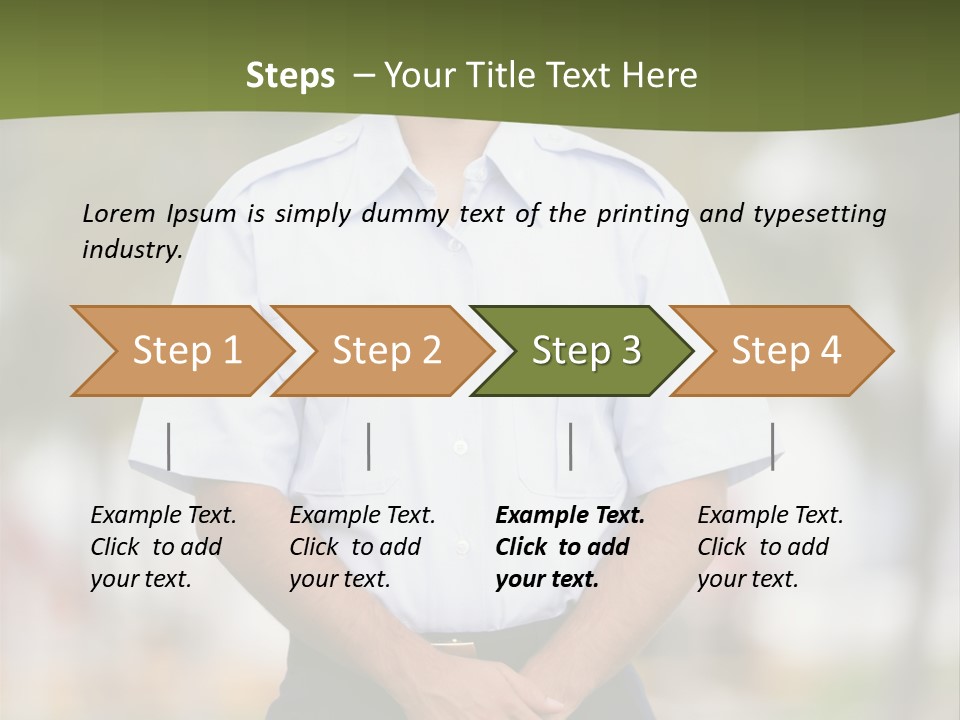 Steps – Your Title Text Here

Lorem Ipsum is simply dummy text of the printing and typesetting industry.

Step 1

Step 2

Step 3

Step 4

Example Text. Click to add your text.

Example Text. Click to add your text.

Example Text. Click to add your text.

Example Text. Click to add your text.